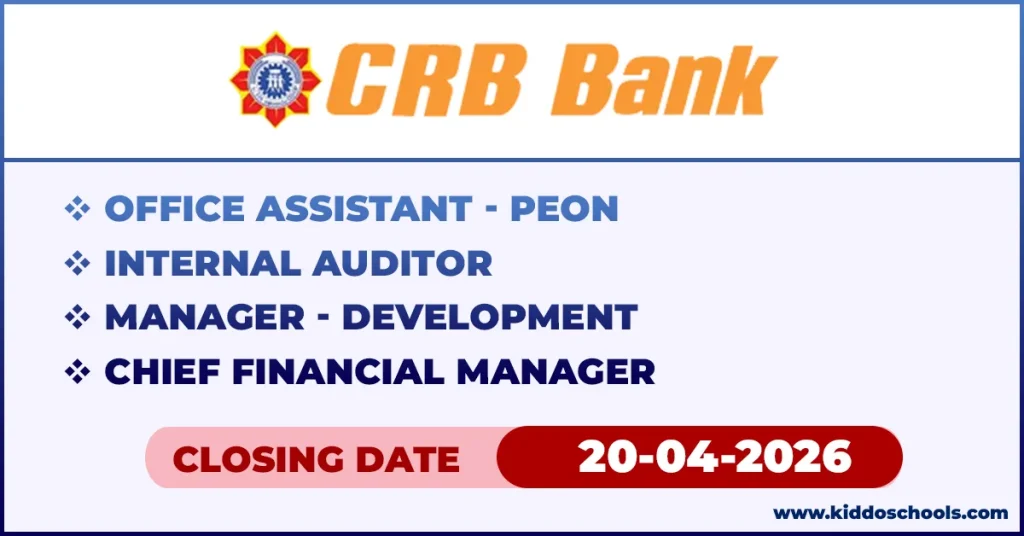 CRB Bank

❖ OFFICE ASSISTANT - PEON
❖ INTERNAL AUDITOR
❖ MANAGER - DEVELOPMENT
❖ CHIEF FINANCIAL MANAGER

CLOSING DATE 20-04-2026

www.kiddoschools.com